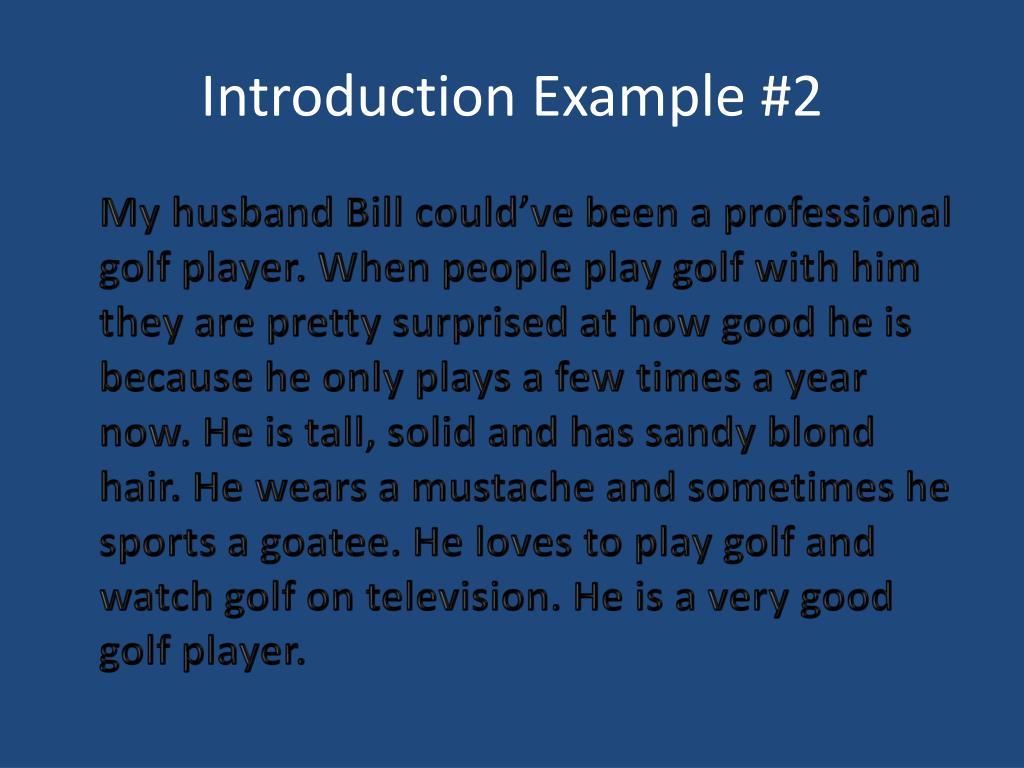 Introduction Example #2

My husband Bill could’ve been a professional golf player. When people play golf with him they are pretty surprised at how good he is because he only plays a few times a year now. He is tall, solid and has sandy blond hair. He wears a mustache and sometimes he sports a goatee. He loves to play golf and watch golf on television. He is a very good golf player.